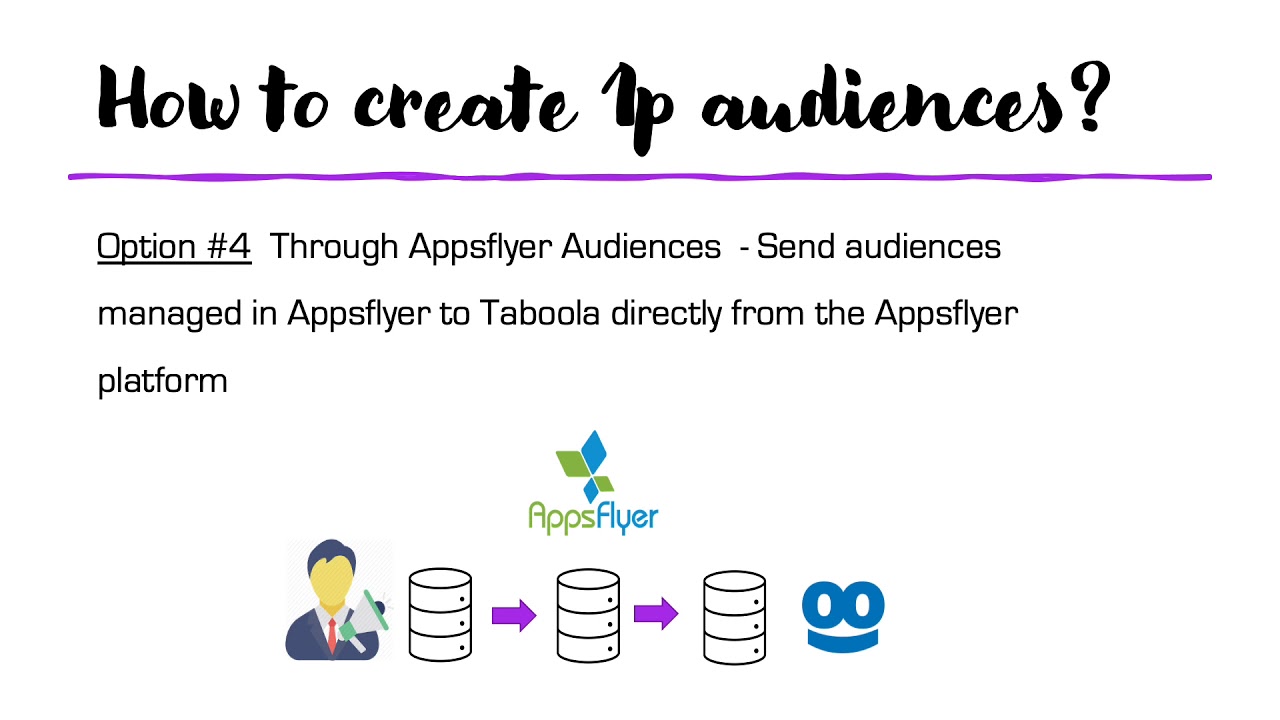 How to create 1p audiences?

Option #4 Through Appsflyer Audiences - Send audiences managed in Appsflyer to Taboola directly from the Appsflyer platform

AppsFlyer